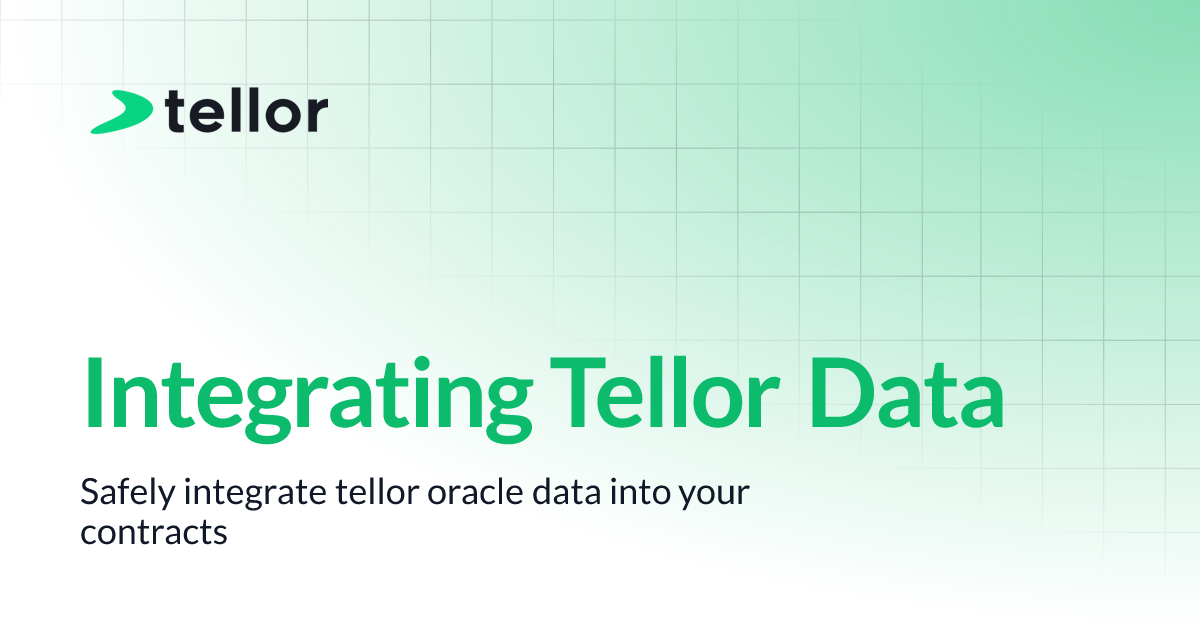 tellor

Integrating Tellor Data

Safely integrate tellor oracle data into your contracts